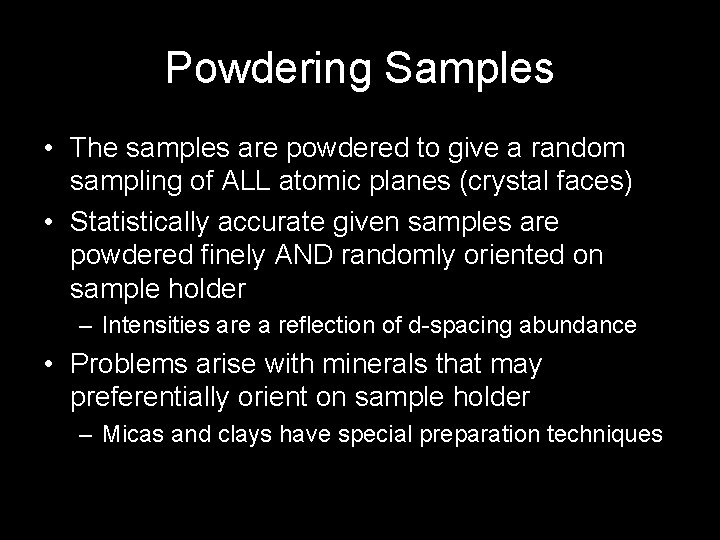 Powdering Samples

• The samples are powdered to give a random sampling of ALL atomic planes (crystal faces)
• Statistically accurate given samples are powdered finely AND randomly oriented on sample holder
– Intensities are a reflection of d-spacing abundance
• Problems arise with minerals that may preferentially orient on sample holder
– Micas and clays have special preparation techniques